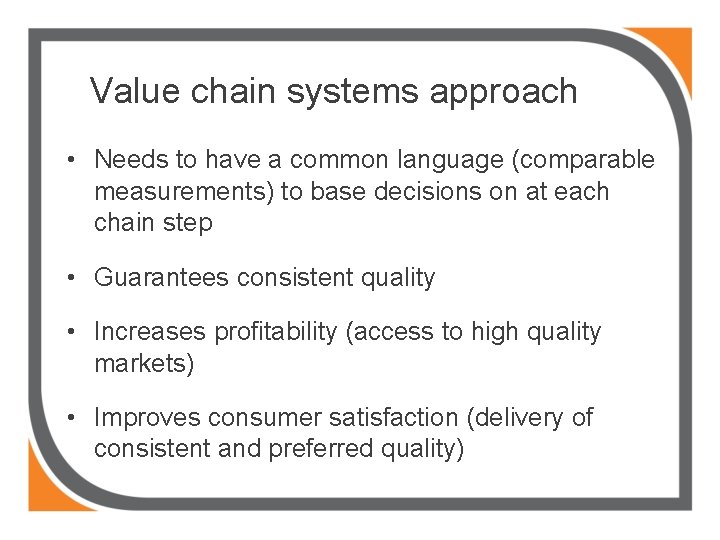 Value chain systems approach

• Needs to have a common language (comparable measurements) to base decisions on at each chain step

• Guarantees consistent quality

• Increases profitability (access to high quality markets)

• Improves consumer satisfaction (delivery of consistent and preferred quality)